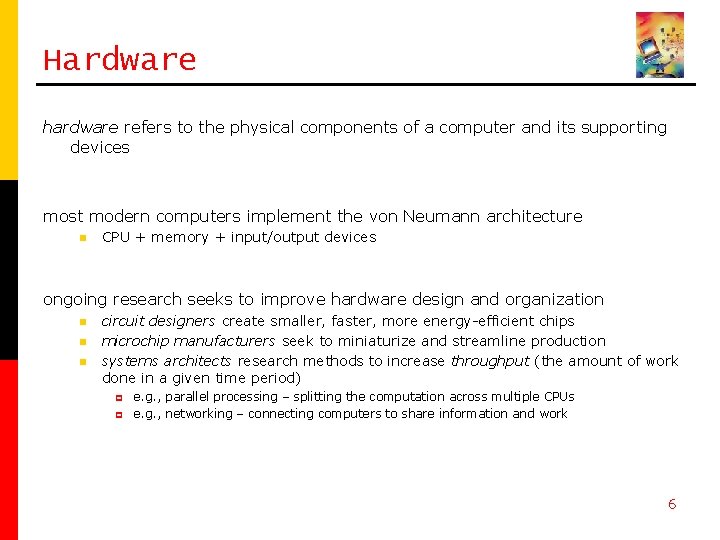 Hardware

hardware refers to the physical components of a computer and its supporting devices

most modern computers implement the von Neumann architecture

- CPU + memory + input/output devices

ongoing research seeks to improve hardware design and organization

- circuit designers create smaller, faster, more energy-efficient chips
- microchip manufacturers seek to miniaturize and streamline production
- systems architects research methods to increase throughput (the amount of work done in a given time period)
  - e.g., parallel processing – splitting the computation across multiple CPUs
  - e.g., networking – connecting computers to share information and work

6